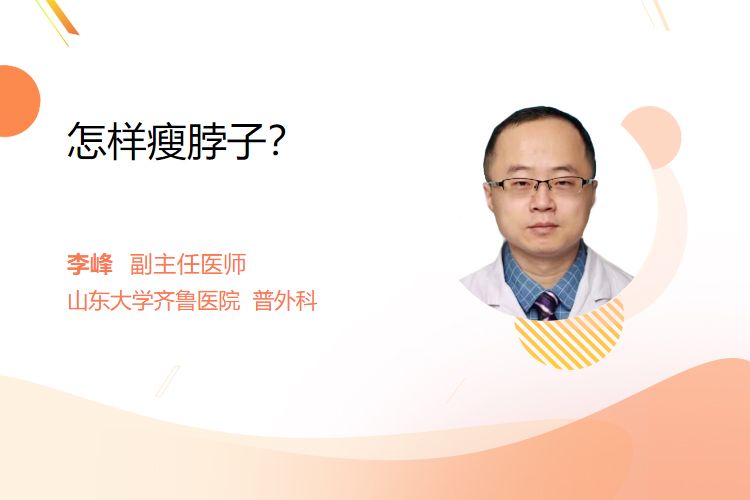 怎样瘦脖子？

李峰 副主任医师
山东大学齐鲁医院 普外科